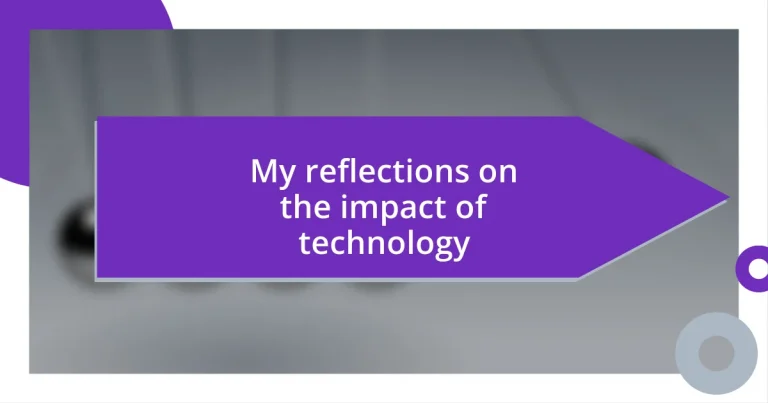 My reflections on the impact of technology